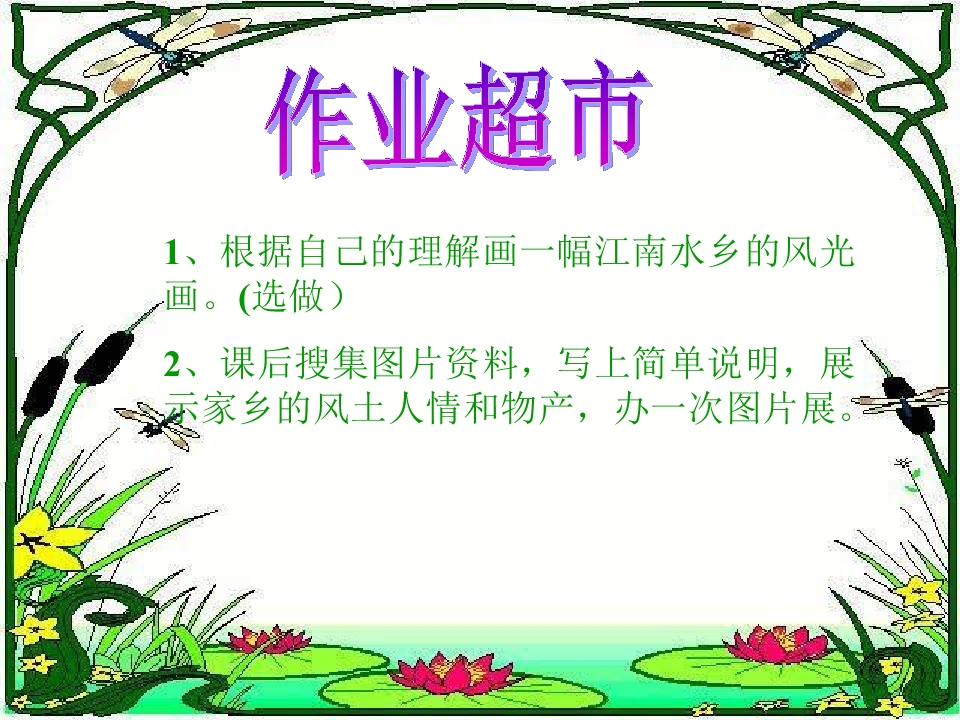 作业超市

1、根据自己的理解画一幅江南水乡的风光画。(选做）

2、课后搜集图片资料，写上简单说明，展示家乡的风土人情和物产，办一次图片展。